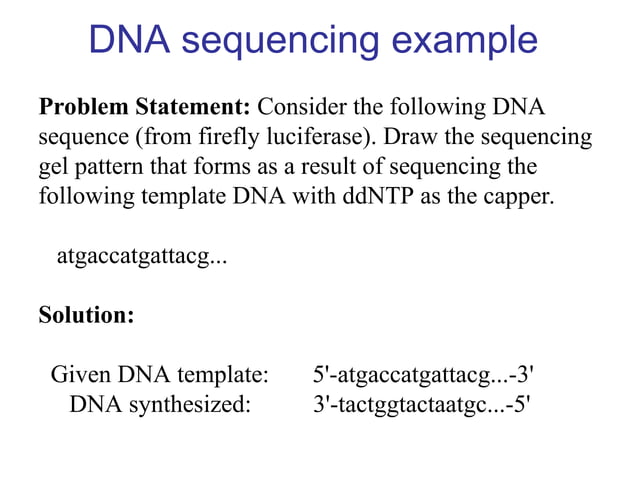 DNA sequencing example

**Problem Statement:** Consider the following DNA sequence (from firefly luciferase). Draw the sequencing gel pattern that forms as a result of sequencing the following template DNA with ddNTP as the capper.

atgaccatgattacg...

**Solution:**

Given DNA template: 5'-atgaccatgattacg...-3'
DNA synthesized: 3'-tactggtactaatgc...-5'